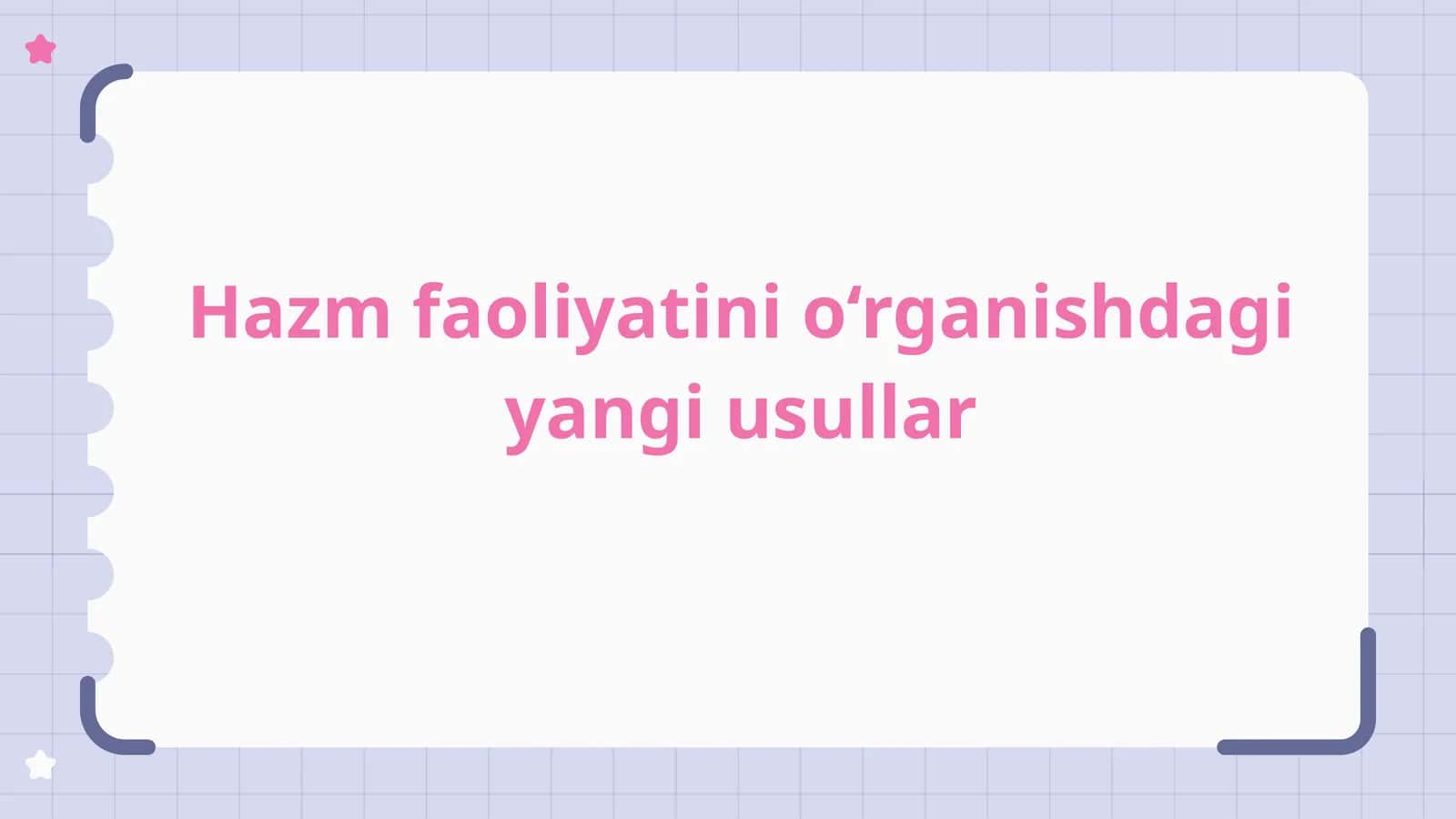 Hazm faoliyatini o‘rganishdagi yangi usullar